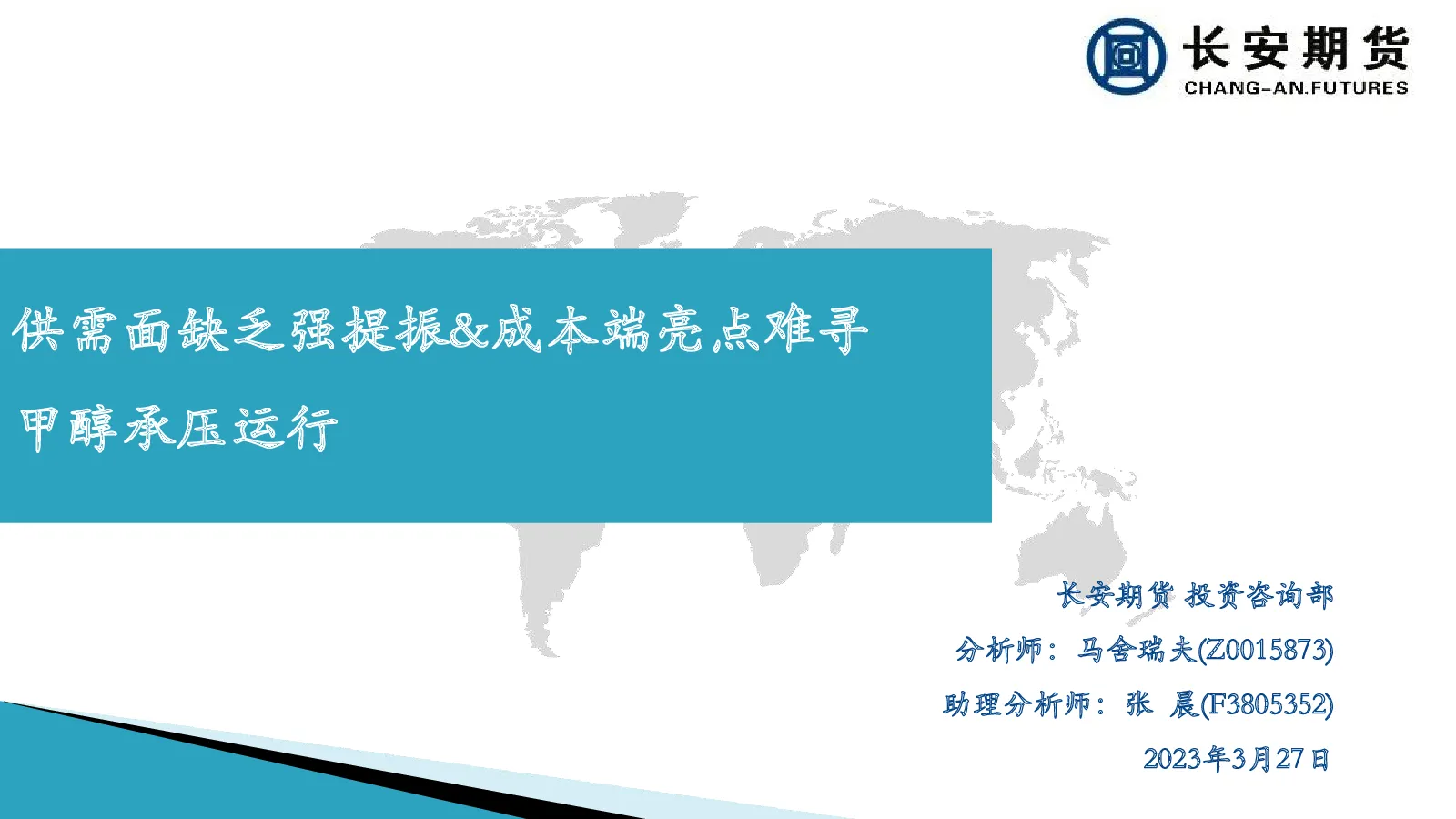 长安期货
CHANG-AN.FUTURES

供需面缺乏强提振&成本端亮点难寻

甲醇承压运行

长安期货 投资咨询部

分析师：马舍瑞夫(Z0015873)

助理分析师：张 晨(F3805352)

2023年3月27日